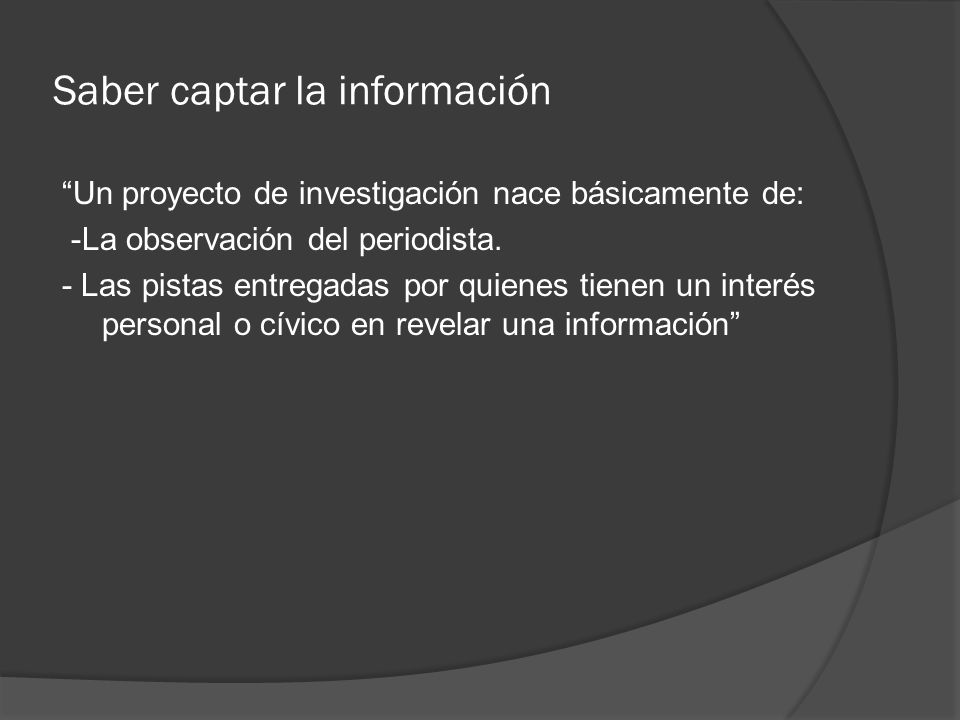 Saber captar la información

“Un proyecto de investigación nace básicamente de:
-La observación del periodista.
- Las pistas entregadas por quienes tienen un interés personal o cívico en revelar una información”